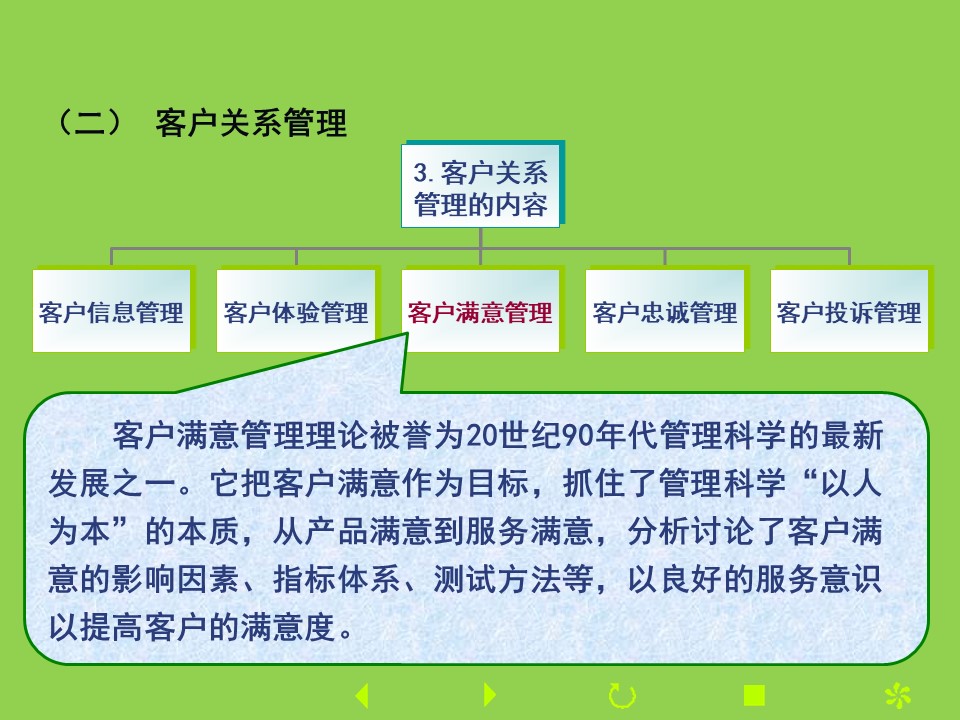 （二） 客户关系管理

3. 客户关系管理的内容

客户信息管理

客户体验管理

客户满意管理

客户忠诚管理

客户投诉管理

客户满意管理理论被誉为20世纪90年代管理科学的最新发展之一。它把客户满意作为目标，抓住了管理科学“以人为本”的本质，从产品满意到服务满意，分析讨论了客户满意的影响因素、指标体系、测试方法等，以良好的服务意识以提高客户的满意度。